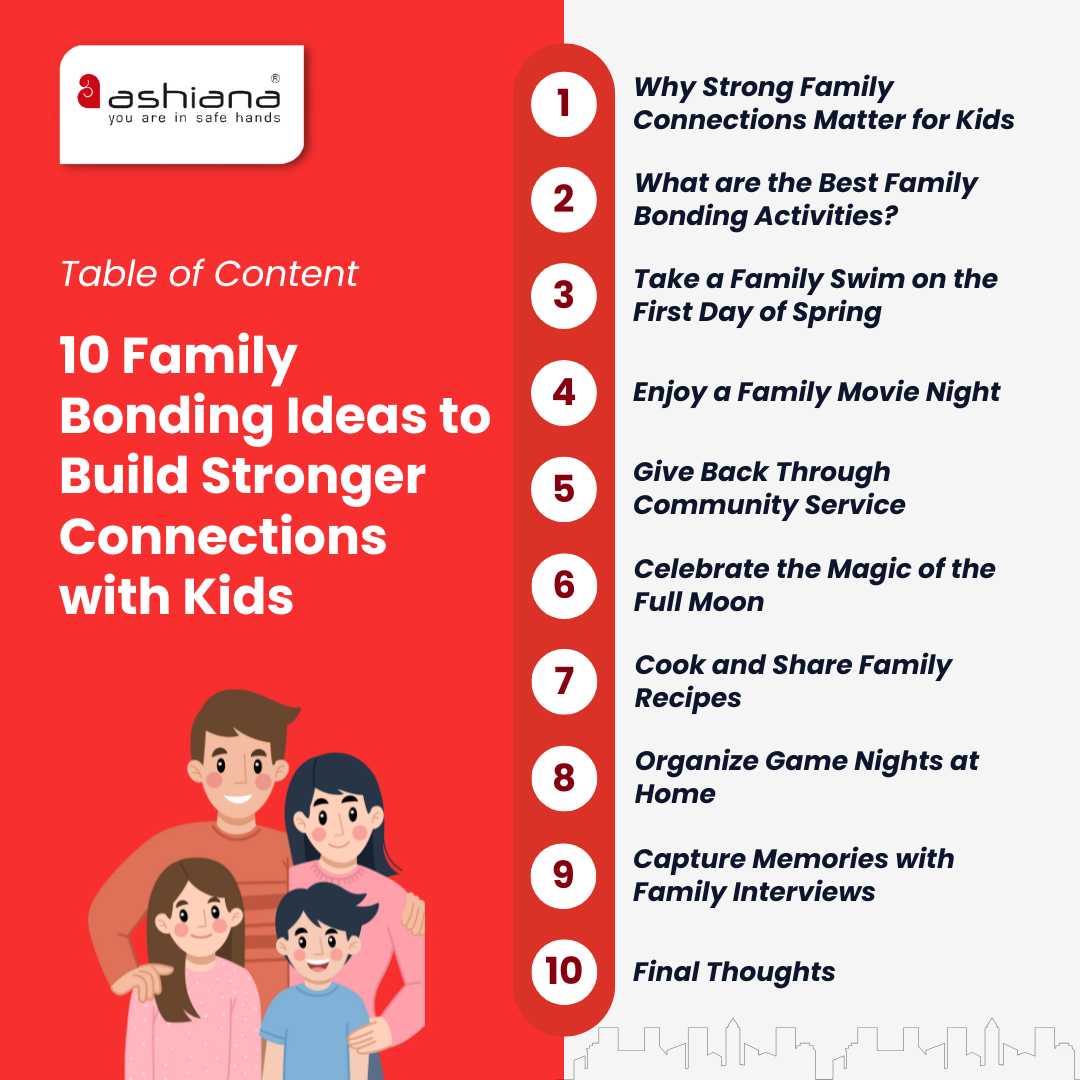 ashiana®
you are in safe hands

Table of Content

10 Family Bonding Ideas to Build Stronger Connections with Kids

1 Why Strong Family Connections Matter for Kids

2 What are the Best Family Bonding Activities?

3 Take a Family Swim on the First Day of Spring

4 Enjoy a Family Movie Night

5 Give Back Through Community Service

6 Celebrate the Magic of the Full Moon

7 Cook and Share Family Recipes

8 Organize Game Nights at Home

9 Capture Memories with Family Interviews

10 Final Thoughts